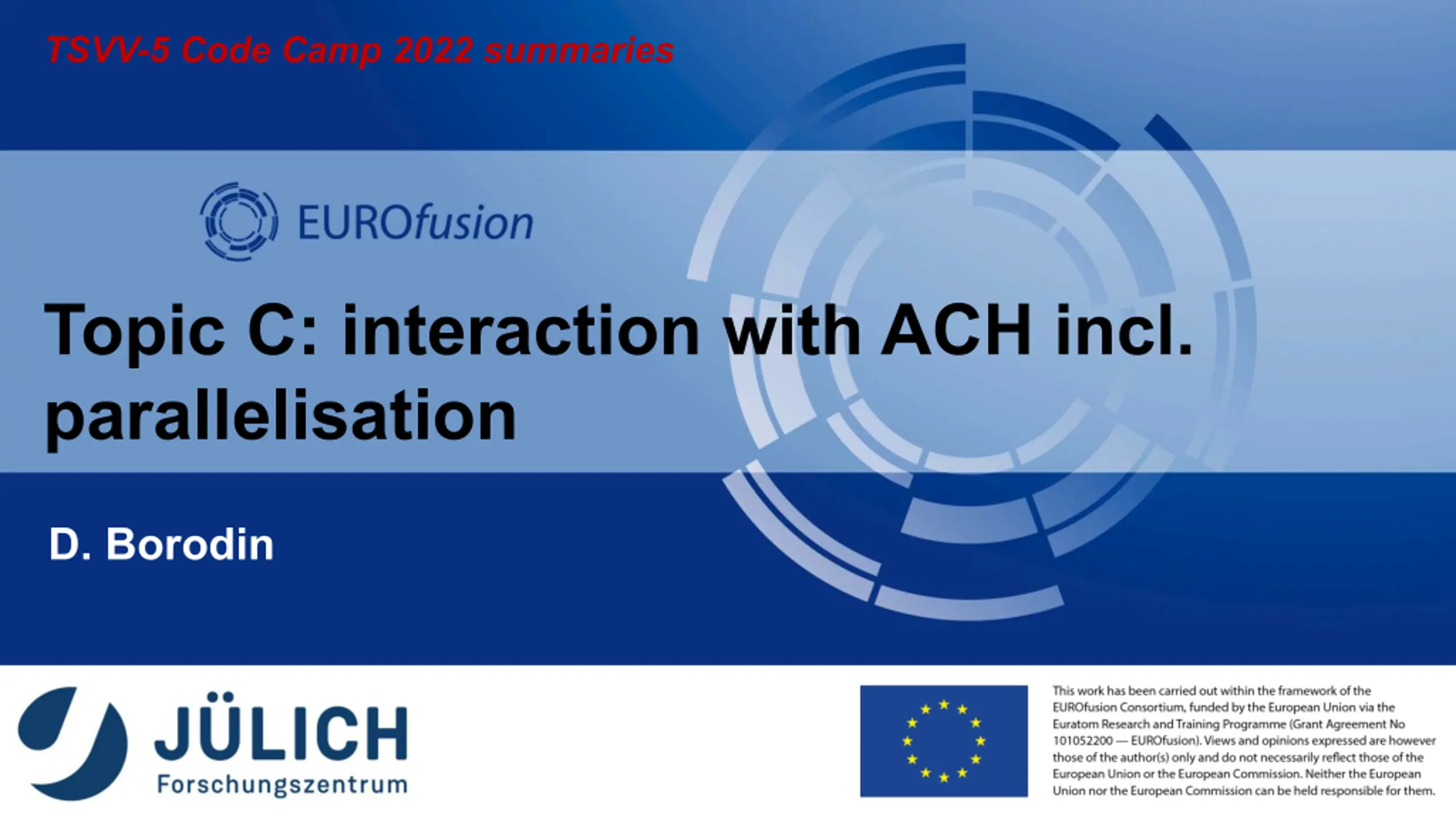 TSVV-5 Code Camp 2022 summaries

EUROfusion

Topic C: interaction with ACH incl. parallelisation

D. Borodin

JÜLICH
Forschungszentrum

This work has been carried out within the framework of the EUROfusion Consortium, funded by the European Union via the Euratom Research and Training Programme (Grant Agreement No 101052200 — EUROfusion). Views and opinions expressed are however those of the author(s) only and do not necessarily reflect those of the European Union or the European Commission. Neither the European Union nor the European Commission can be held responsible for them.